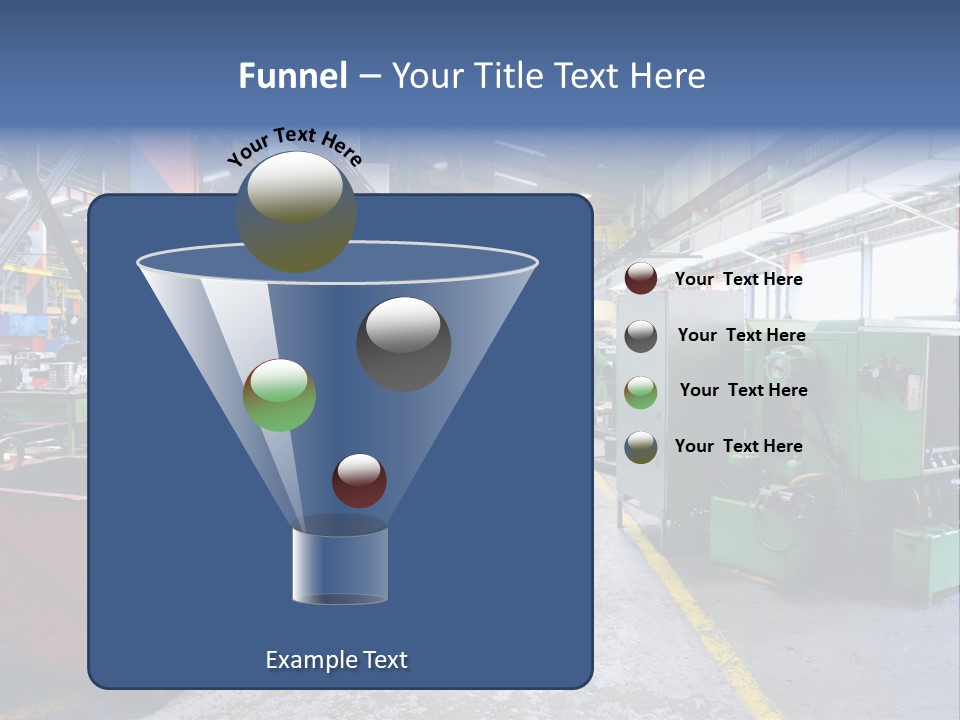 Funnel – Your Title Text Here

Your Text Here

Example Text

Your Text Here

Your Text Here

Your Text Here

Your Text Here